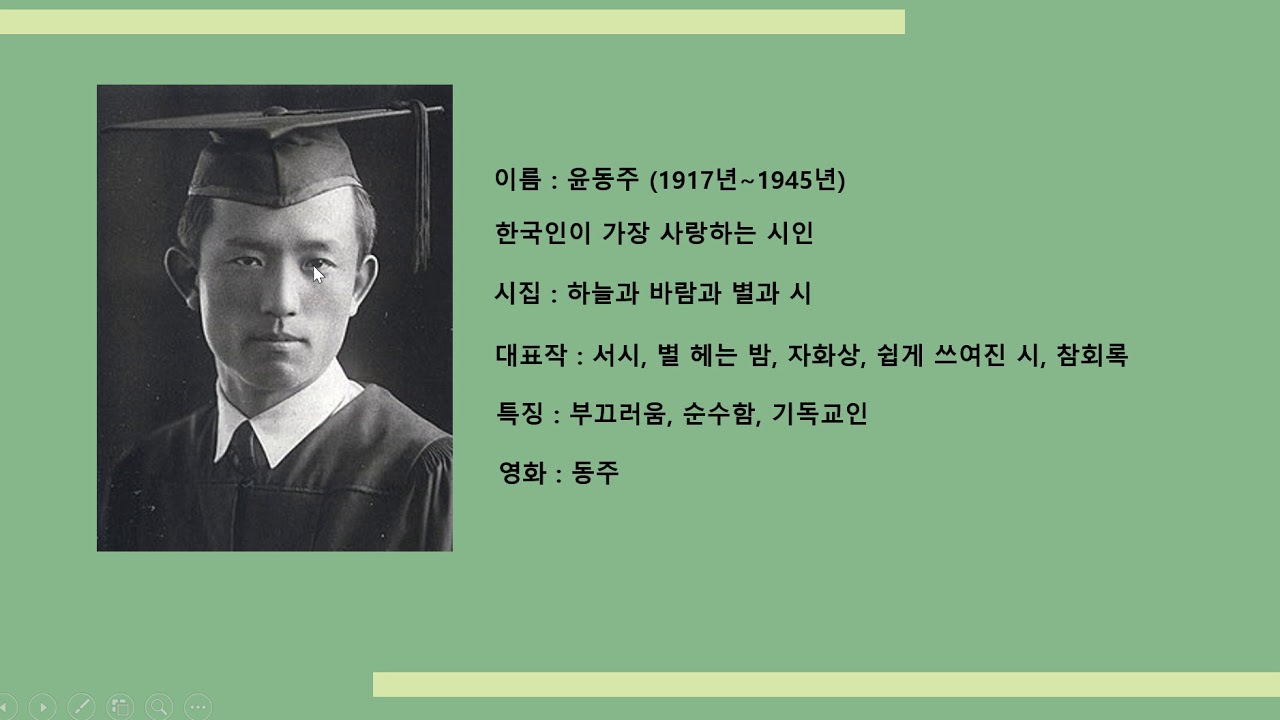 이름 : 윤동주 (1917년~1945년)

한국인이 가장 사랑하는 시인

시집 : 하늘과 바람과 별과 시

대표작 : 서시, 별 헤는 밤, 자화상, 쉽게 쓰여진 시, 참회록

특징 : 부끄러움, 순수함, 기독교인

영화 : 동주